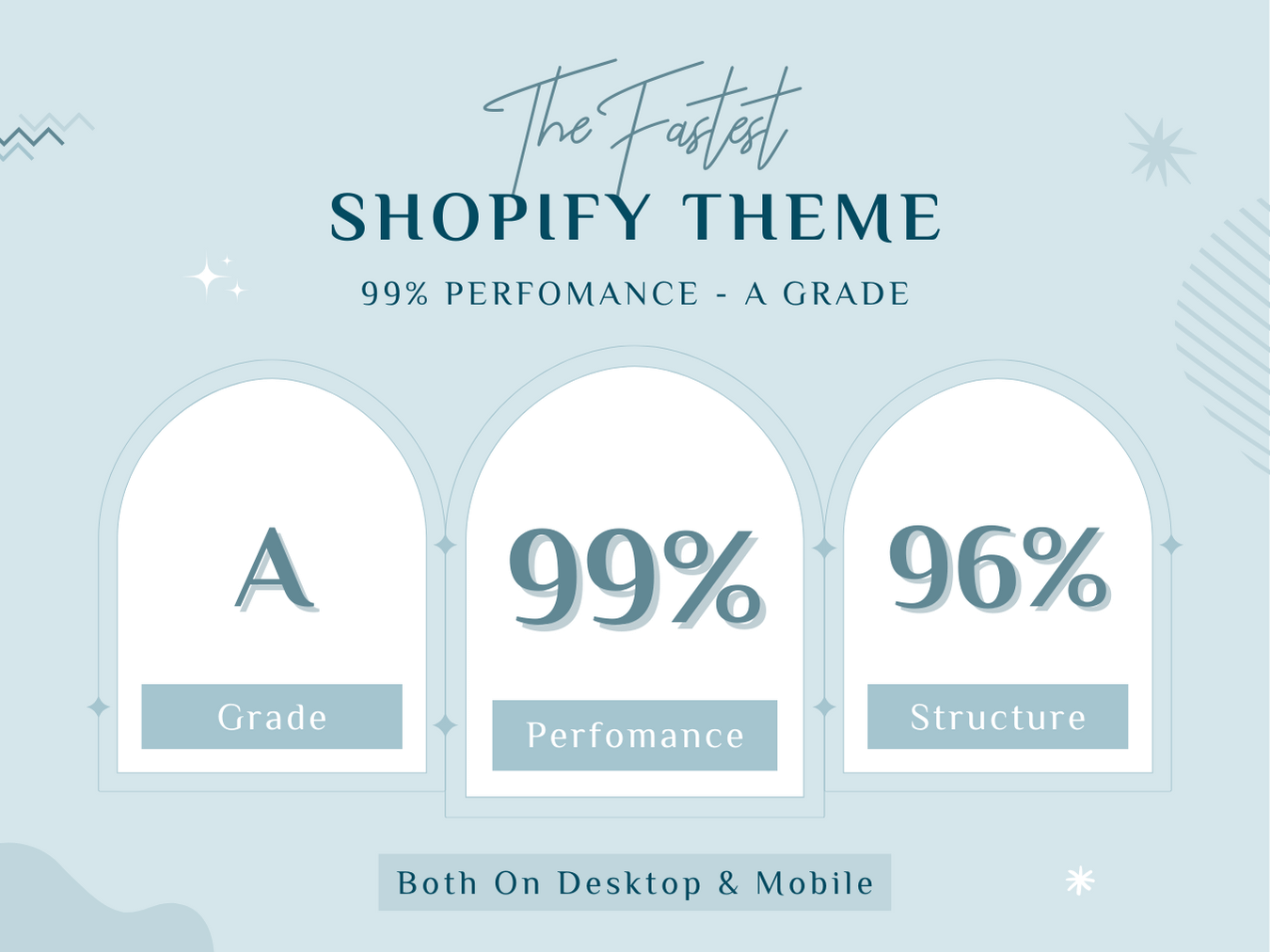 The Fastest
SHOPIFY THEME
99% PERFOMANCE - A GRADE

A
Grade

99%
Perfomance

96%
Structure

Both On Desktop & Mobile